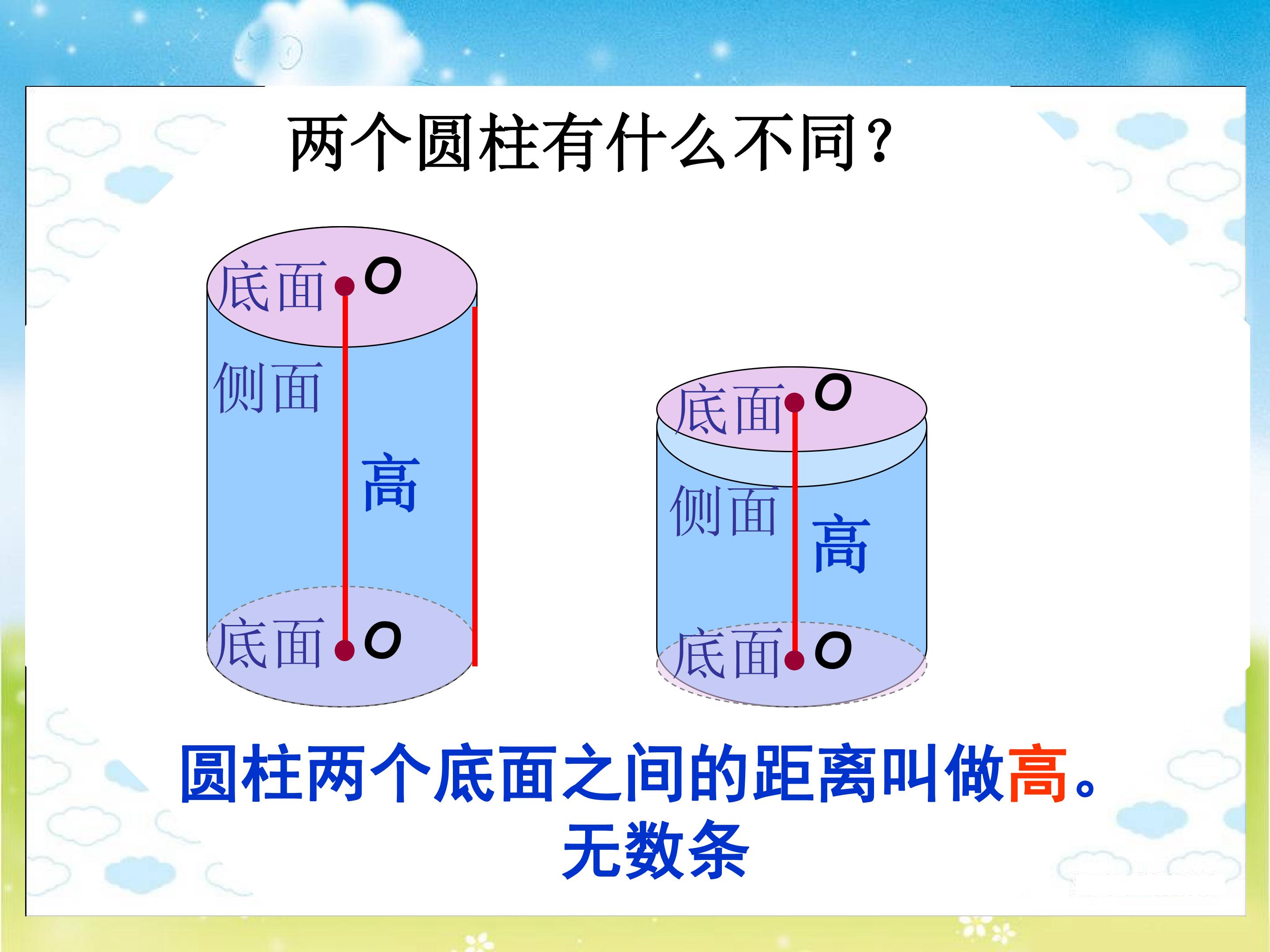 两个圆柱有什么不同?

底面 O
侧面
高
底面 O

底面 O
侧面
高
底面 O

圆柱两个底面之间的距离叫做高。
无数条